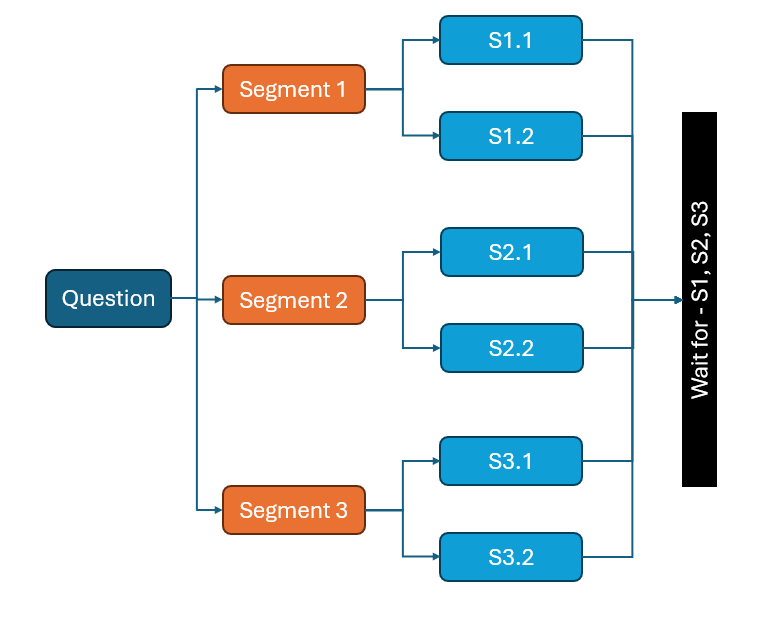 Question

Segment 1

Segment 2

Segment 3

S1.1

S1.2

S2.1

S2.2

S3.1

S3.2

Wait for - S1, S2, S3